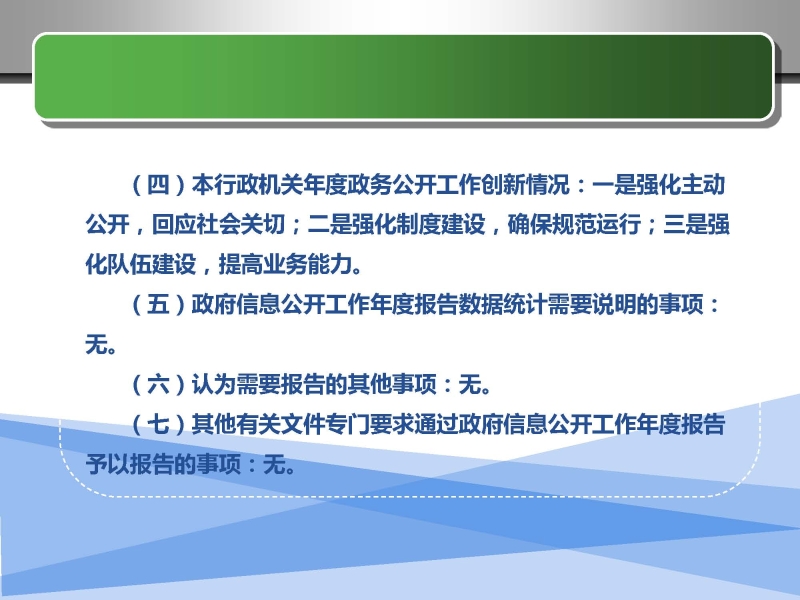 （四）本行政机关年度政务公开工作创新情况：一是强化主动公开，回应社会关切；二是强化制度建设，确保规范运行；三是强化队伍建设，提高业务能力。

（五）政府信息公开工作年度报告数据统计需要说明的事项：无。

（六）认为需要报告的其他事项：无。

（七）其他有关文件专门要求通过政府信息公开工作年度报告予以报告的事项：无。